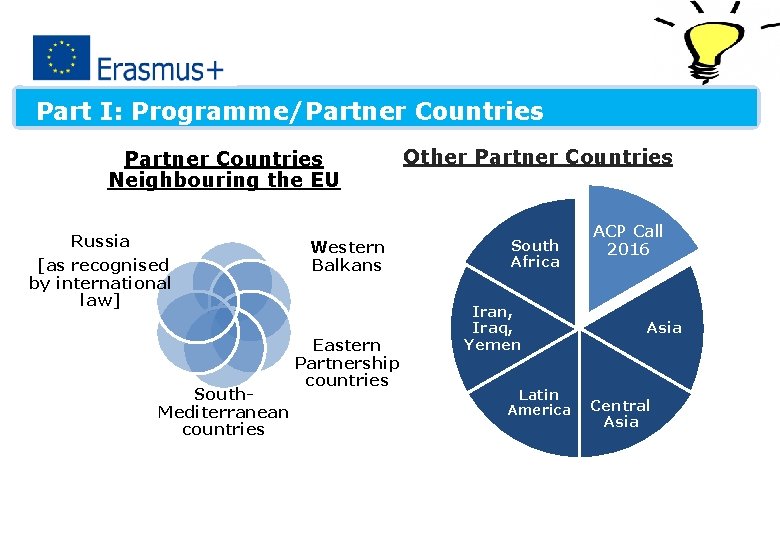 Erasmus+

Part I: Programme/Partner Countries

Partner Countries Neighbouring the EU

Russia [as recognised by international law]

Western Balkans

Eastern Partnership countries

South-Mediterranean countries

Other Partner Countries

ACP Call 2016

Asia

Central Asia

Latin America

Iran, Iraq, Yemen

South Africa